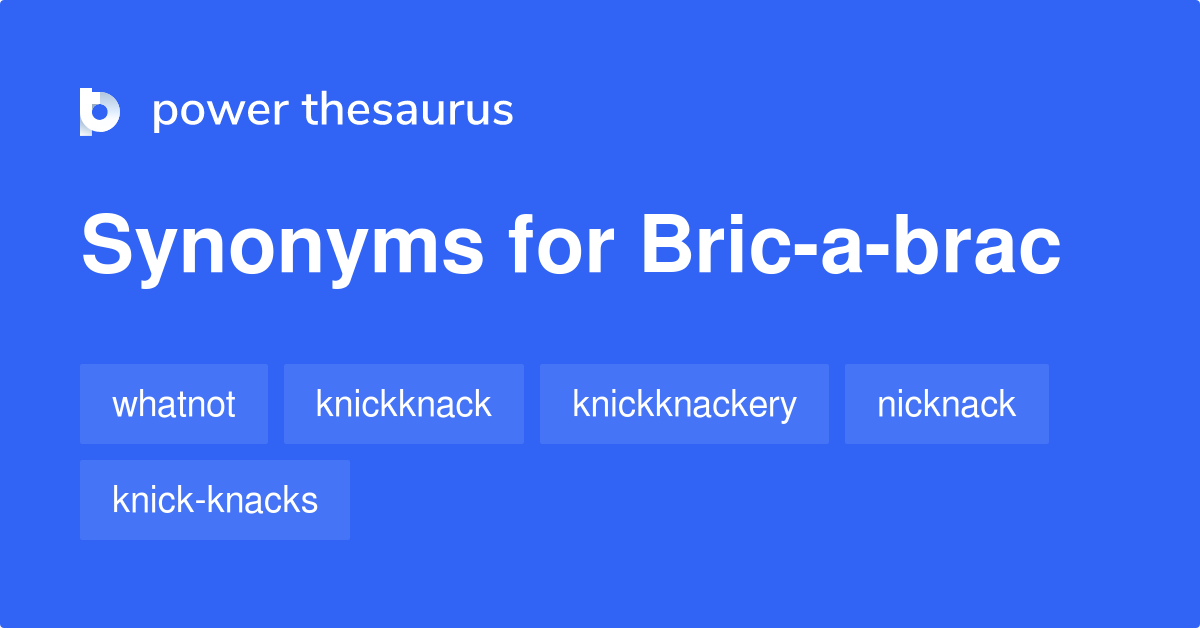 power thesaurus

Synonyms for Bric-a-brac

whatnot

knickknack

knickknackery

nicknack

knick-knacks